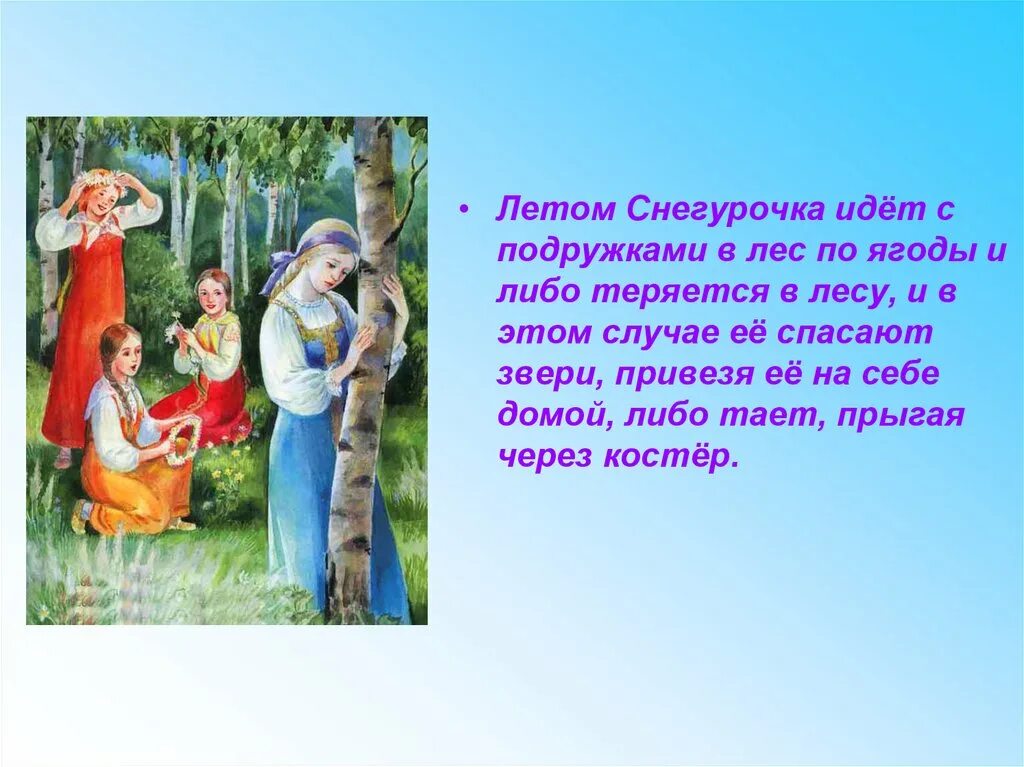 • Летом Снегурочка идёт с подружками в лес по ягоды и либо теряется в лесу, и в этом случае её спасают звери, привезя её на себе домой, либо тает, прыгая через костёр.